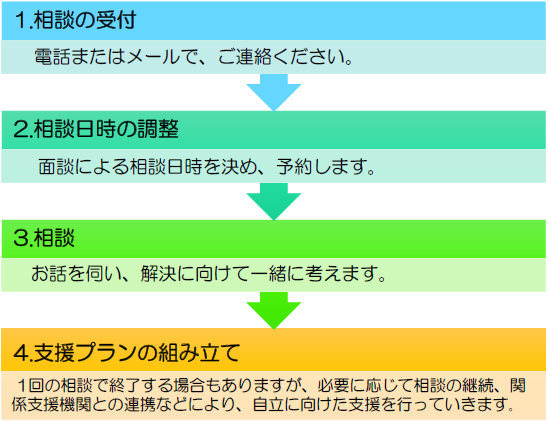 1.相談の受付

電話またはメールで、ご連絡ください。

2.相談日時の調整

面談による相談日時を決め、予約します。

3.相談

お話を伺い、解決に向けて一緒に考えます。

4.支援プランの組み立て

1回の相談で終了する場合もありますが、必要に応じて相談の継続、関係支援機関との連携などにより、自立に向けた支援を行っていきます。